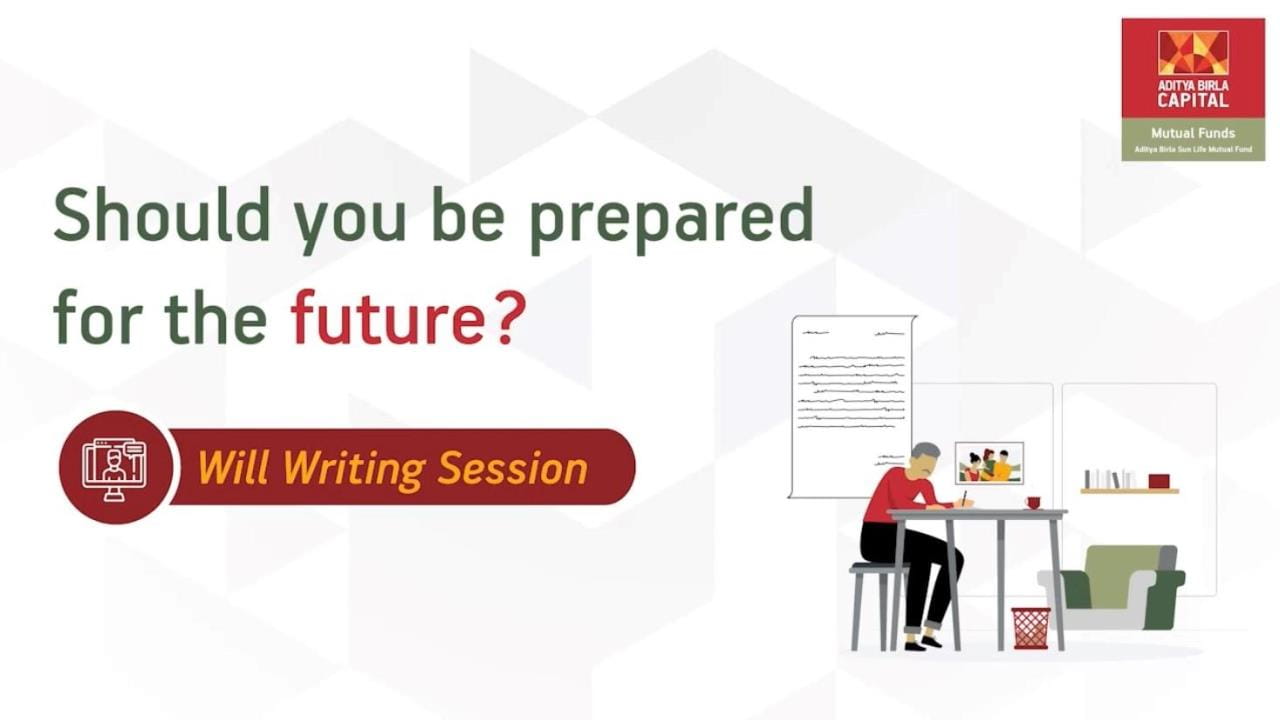 ADITYA BIRLA
CAPITAL
Mutual Funds
Aditya Birla Sun Life Mutual Fund

Should you be prepared for the future?

Will Writing Session